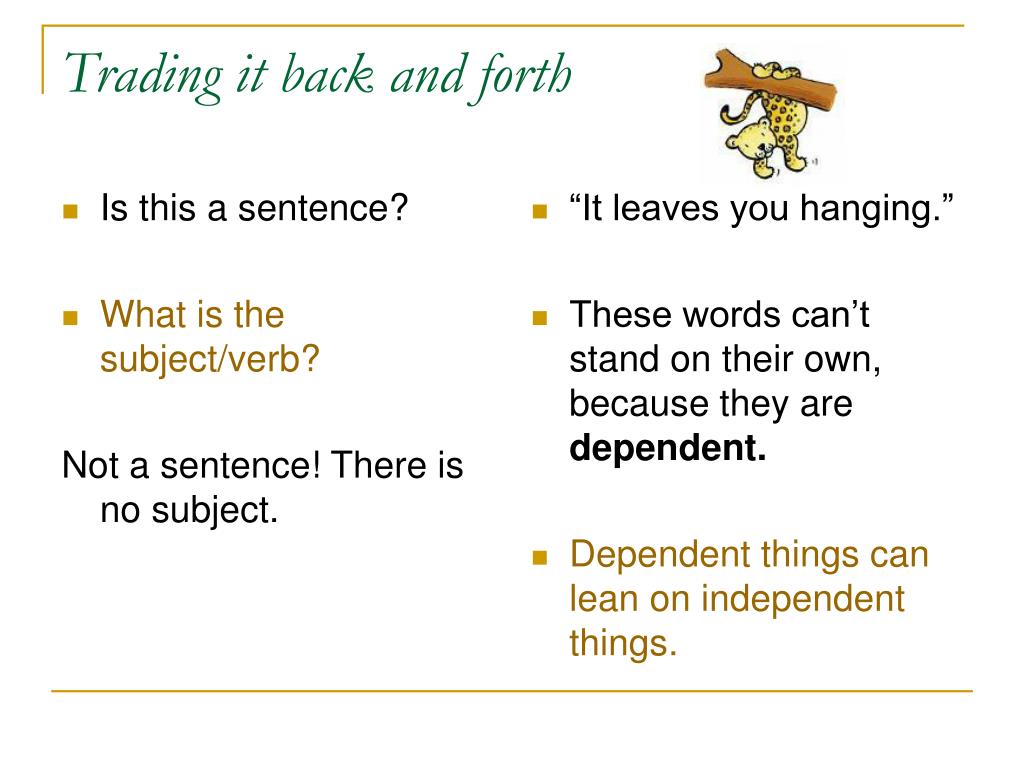 Trading it back and forth

- Is this a sentence?

- What is the subject/verb?

Not a sentence! There is no subject.

- “It leaves you hanging.”

- These words can’t stand on their own, because they are **dependent.**

- Dependent things can lean on independent things.